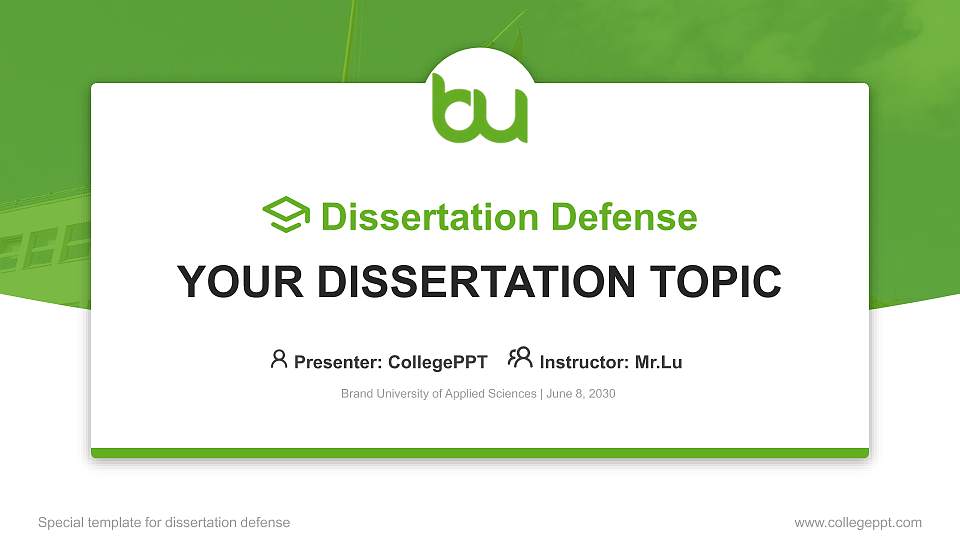 bu

Dissertation Defense

YOUR DISSERTATION TOPIC

Presenter: CollegePPT Instructor: Mr.Lu

Brand University of Applied Sciences | June 8, 2030

Special template for dissertation defense

www.collegeppt.com